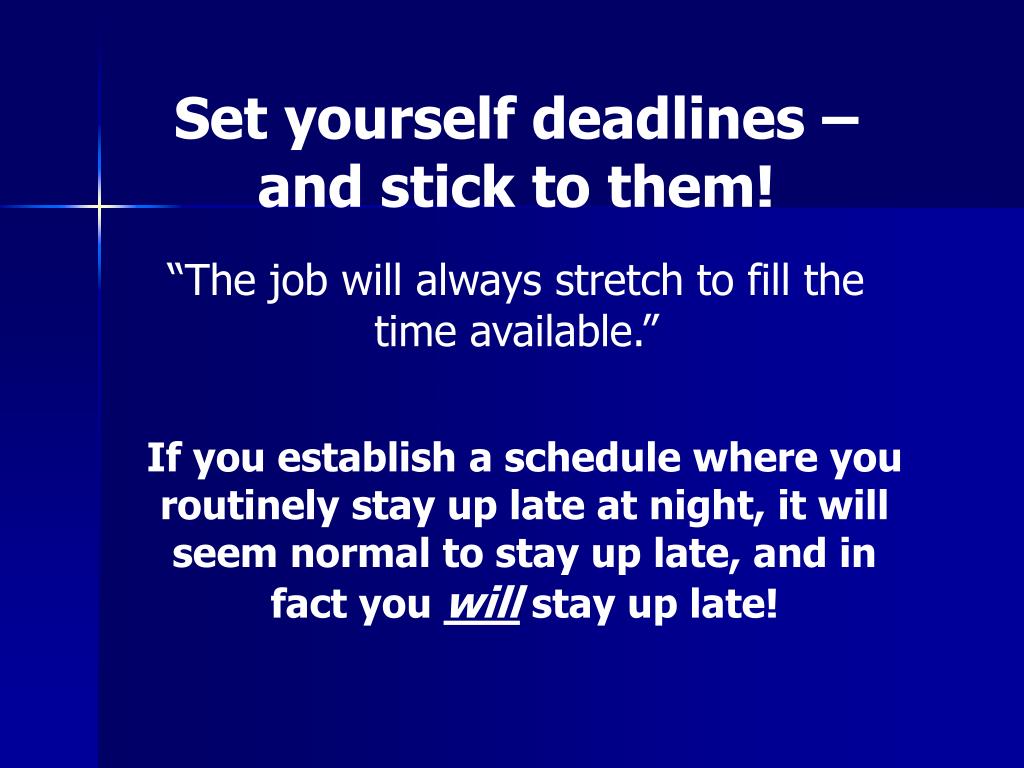 Set yourself deadlines – and stick to them!

“The job will always stretch to fill the time available.”

If you establish a schedule where you routinely stay up late at night, it will seem normal to stay up late, and in fact you will stay up late!